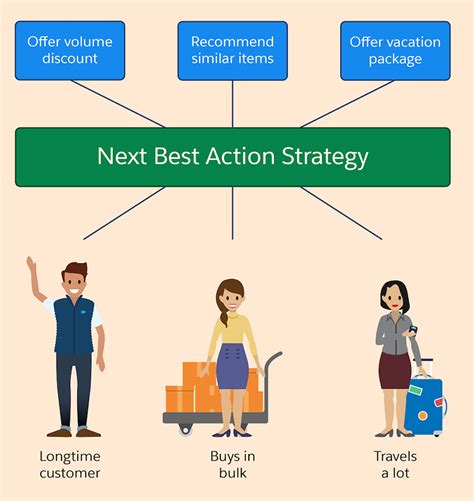 Offer volume discount

Recommend similar items

Offer vacation package

Next Best Action Strategy

Longtime customer

Buys in bulk

Travels a lot